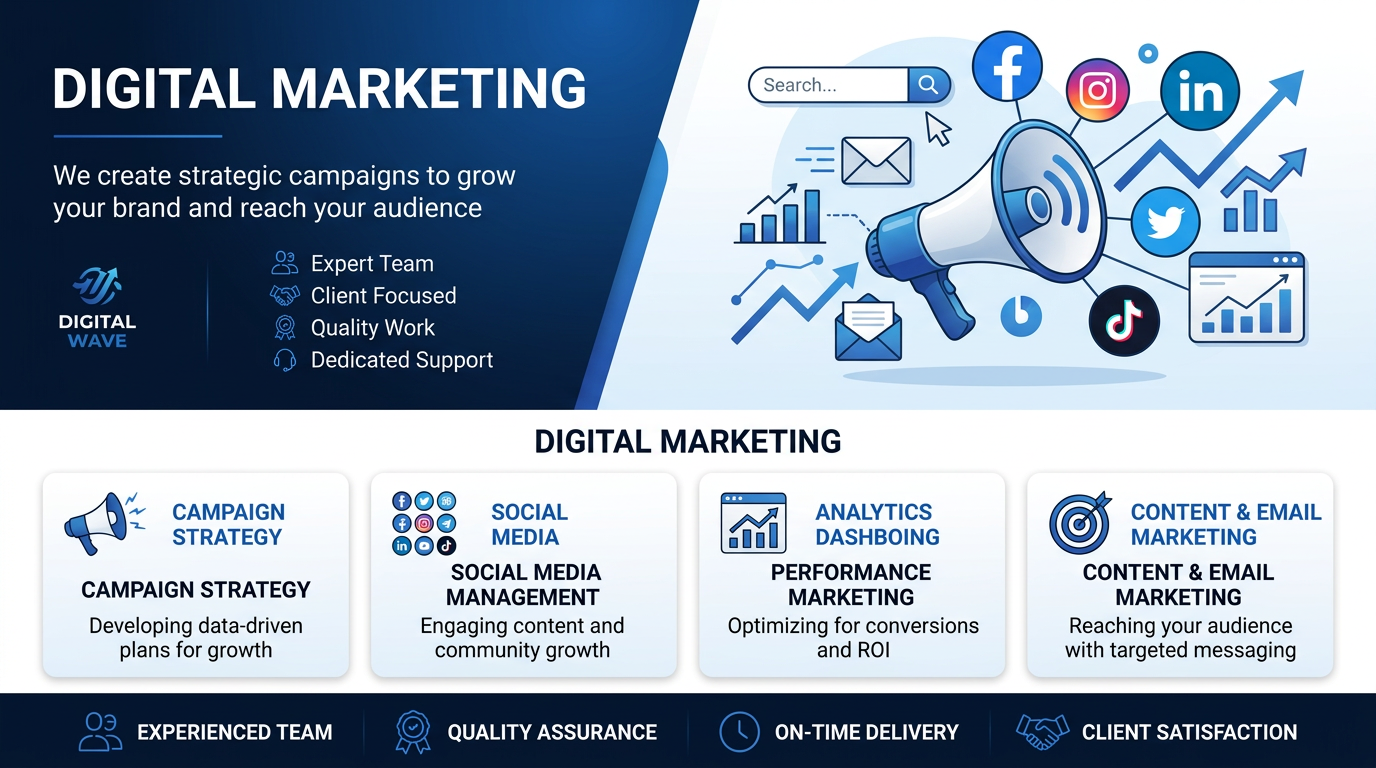 DIGITAL MARKETING

We create strategic campaigns to grow your brand and reach your audience

DIGITAL WAVE

Expert Team
Client Focused
Quality Work
Dedicated Support

Search...

DIGITAL MARKETING

CAMPAIGN STRATEGY
CAMPAIGN STRATEGY
Developing data-driven plans for growth

SOCIAL MEDIA
SOCIAL MEDIA MANAGEMENT
Engaging content and community growth

ANALYTICS DASHBOING
PERFORMANCE MARKETING
Optimizing for conversions and ROI

CONTENT & EMAIL MARKETING
CONTENT & EMAIL MARKETING
Reaching your audience with targeted messaging

EXPERIENCED TEAM
QUALITY ASSURANCE
ON-TIME DELIVERY
CLIENT SATISFACTION